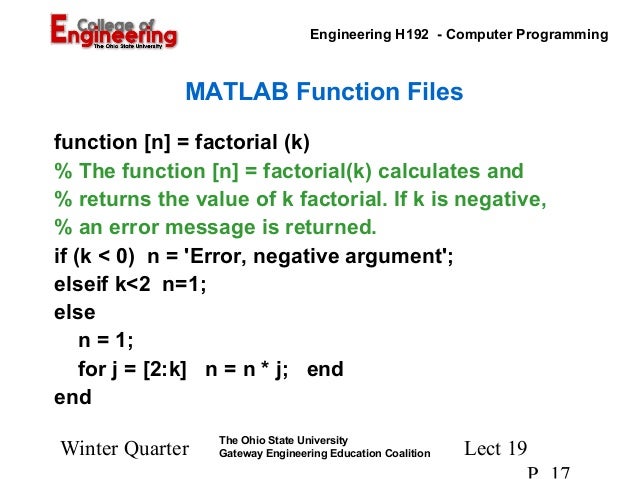 College of Engineering
The Ohio State University

Engineering H192 - Computer Programming

MATLAB Function Files

function [n] = factorial (k)
% The function [n] = factorial(k) calculates and
% returns the value of k factorial. If k is negative,
% an error message is returned.
if (k < 0) n = 'Error, negative argument';
elseif k<2 n=1;
else
n = 1;
for j = [2:k] n = n * j; end
end

Winter Quarter

The Ohio State University
Gateway Engineering Education Coalition

Lect 19

P 17